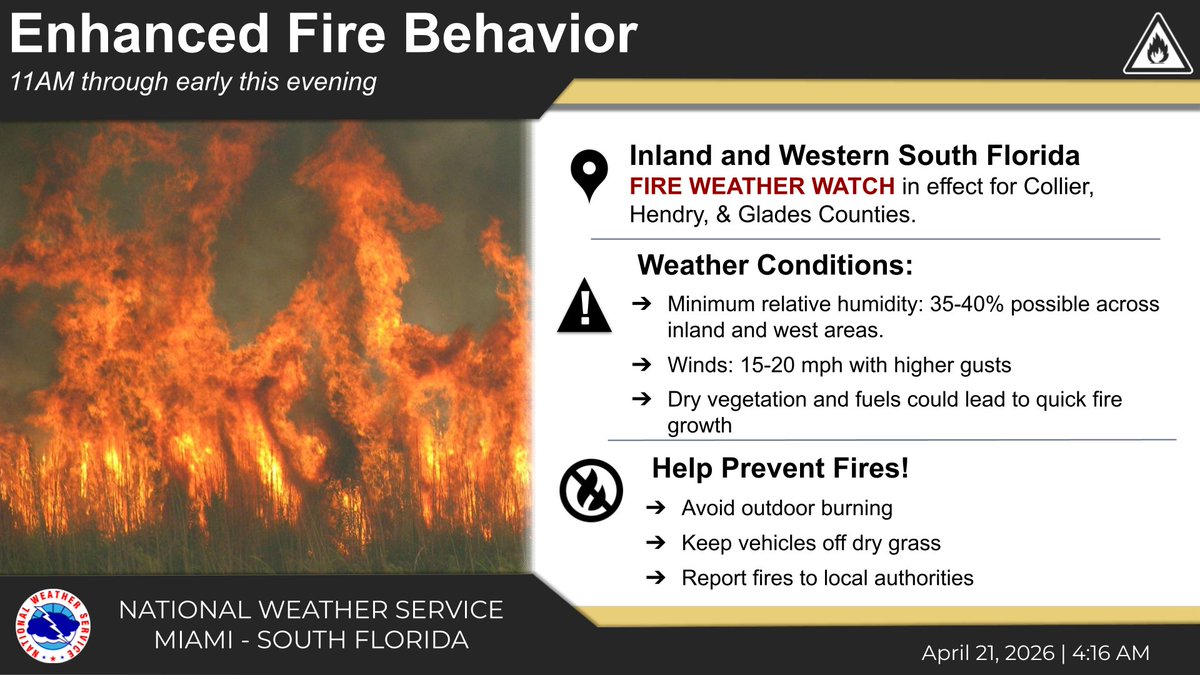 Enhanced Fire Behavior

11AM through early this evening

Inland and Western South Florida

FIRE WEATHER WATCH in effect for Collier, Hendry, & Glades Counties.

Weather Conditions:

➔ Minimum relative humidity: 35-40% possible across inland and west areas.

➔ Winds: 15-20 mph with higher gusts

➔ Dry vegetation and fuels could lead to quick fire growth

Help Prevent Fires!

➔ Avoid outdoor burning

➔ Keep vehicles off dry grass

➔ Report fires to local authorities

NATIONAL WEATHER SERVICE

NATIONAL WEATHER SERVICE
MIAMI - SOUTH FLORIDA

April 21, 2026 | 4:16 AM